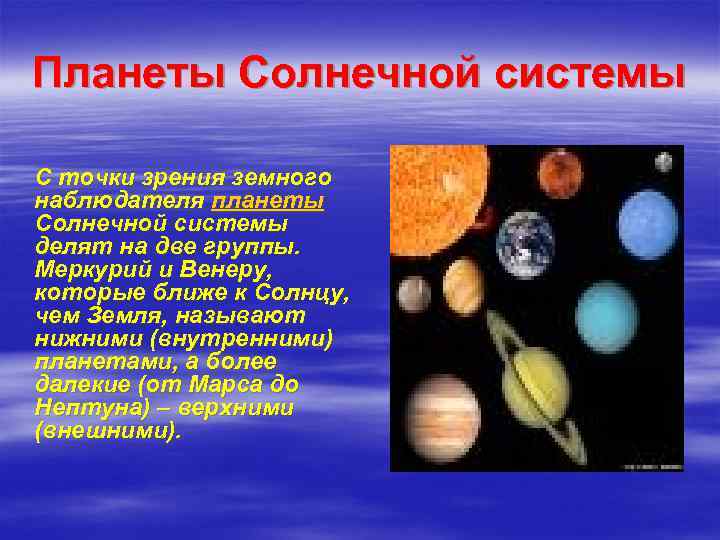 Планеты Солнечной системы

С точки зрения земного наблюдателя планеты Солнечной системы делят на две группы. Меркурий и Венеру, которые ближе к Солнцу, чем Земля, называют нижними (внутренними) планетами, а более далекие (от Марса до Нептуна) – верхними (внешними).